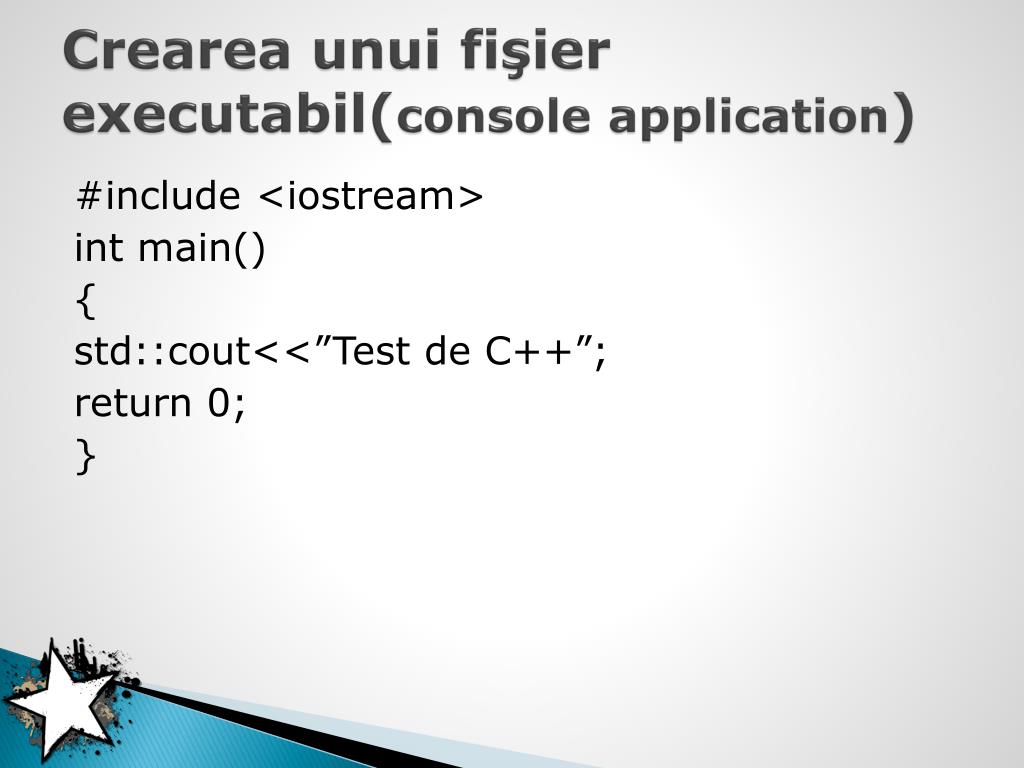 Crearea unui fişier executabil(console application)

#include <iostream>
int main()
{
std::cout<<”Test de C++”;
return 0;
}